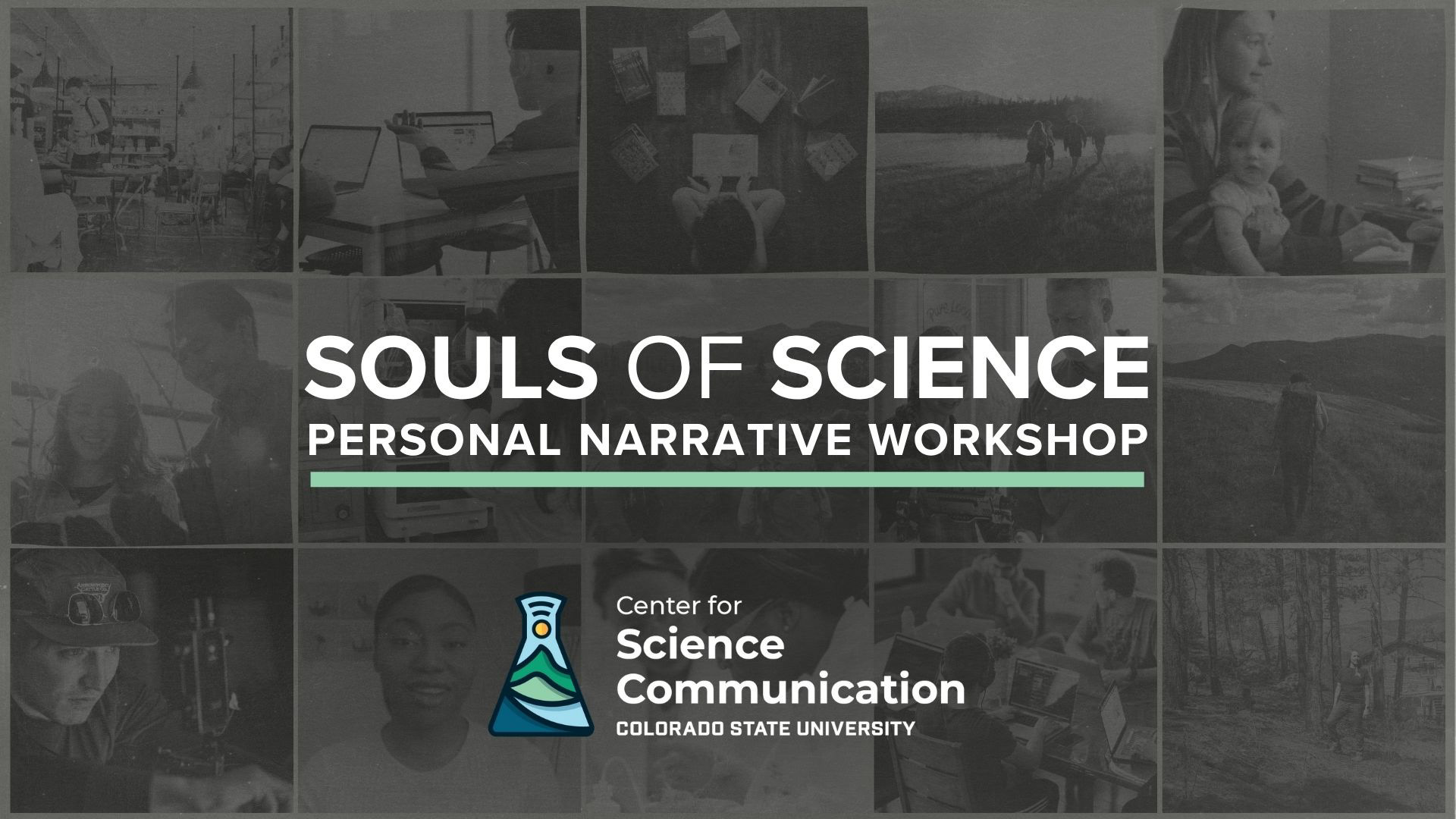 SOULS OF SCIENCE
PERSONAL NARRATIVE WORKSHOP

Center for
Science
Communication
COLORADO STATE UNIVERSITY